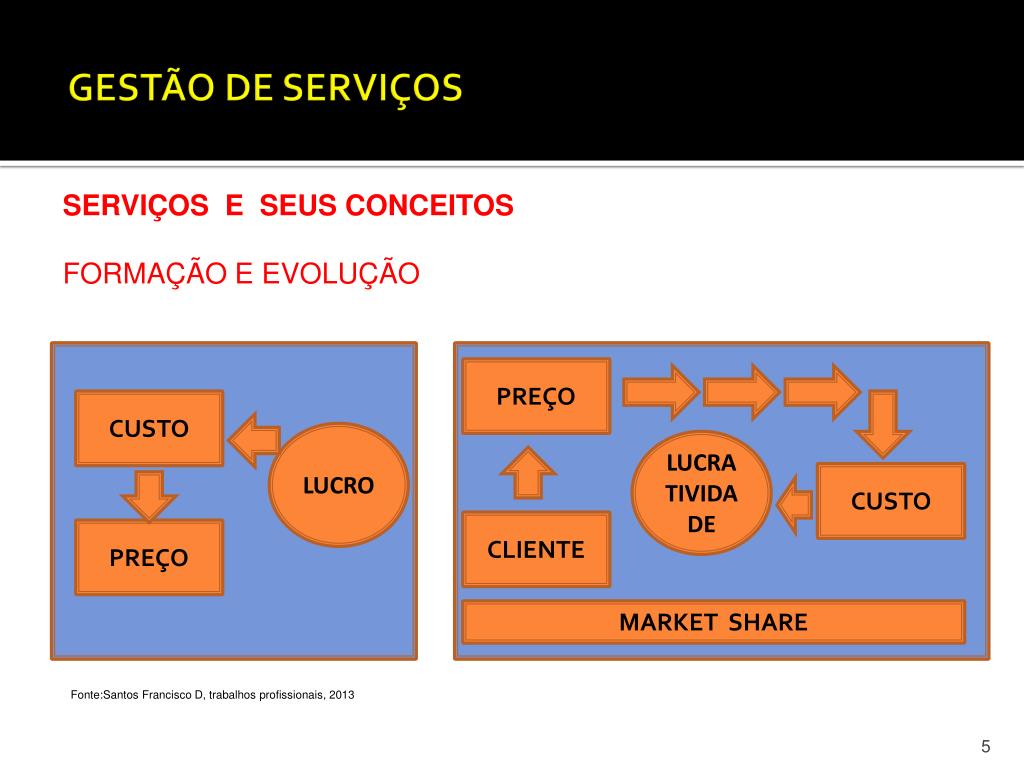 GESTÃO DE SERVIÇOS

SERVIÇOS E SEUS CONCEITOS

FORMAÇÃO E EVOLUÇÃO

CUSTO

LUCRO

PREÇO

PREÇO

LUCRA TIVIDA DE

CUSTO

CLIENTE

MARKET SHARE

Fonte:Santos Francisco D, trabalhos profissionais, 2013

5